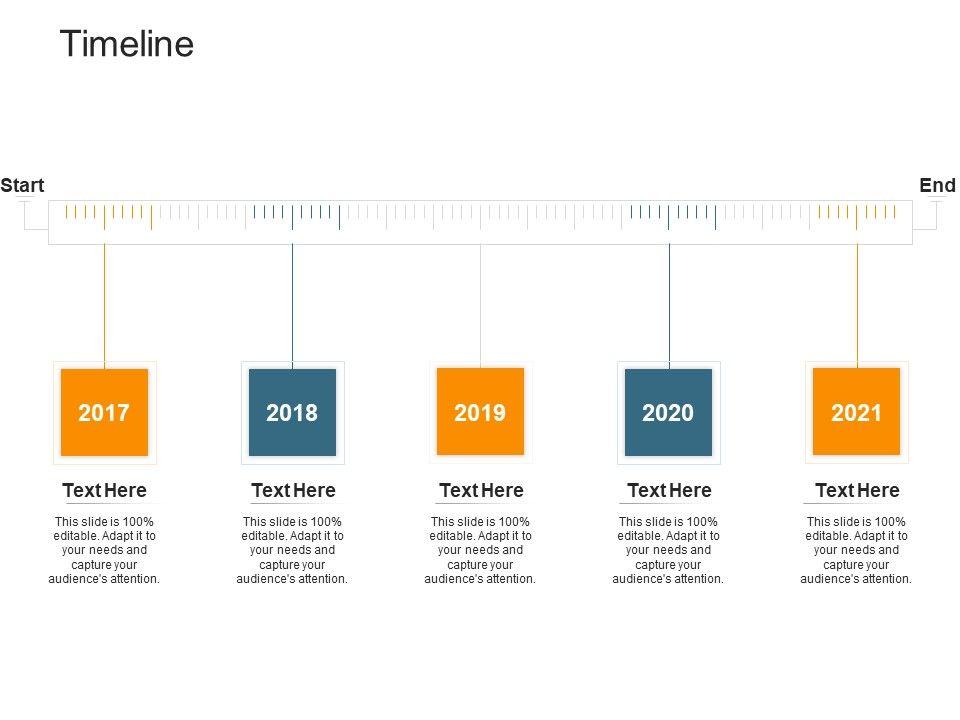 Timeline

Start

End

2017

Text Here

This slide is 100% editable. Adapt it to your needs and capture your audience's attention.

2018

Text Here

This slide is 100% editable. Adapt it to your needs and capture your audience's attention.

2019

Text Here

This slide is 100% editable. Adapt it to your needs and capture your audience's attention.

2020

Text Here

This slide is 100% editable. Adapt it to your needs and capture your audience's attention.

2021

Text Here

This slide is 100% editable. Adapt it to your needs and capture your audience's attention.